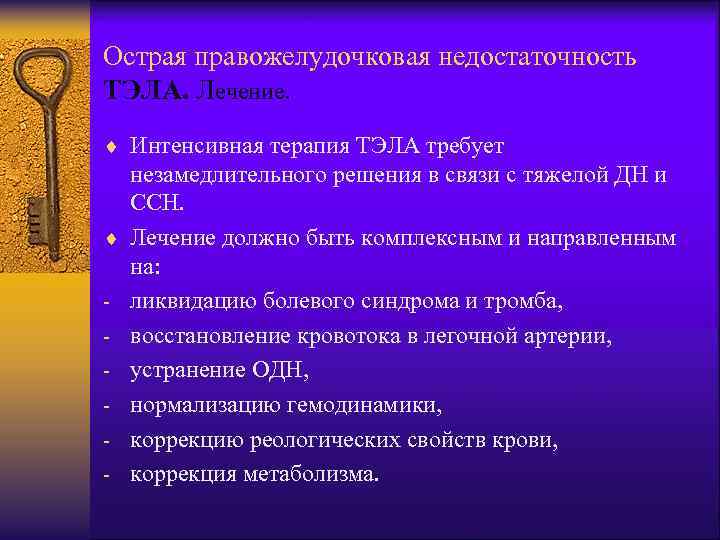 Острая правожелудочковая недостаточность ТЭЛА. Лечение.

♦ Интенсивная терапия ТЭЛА требует незамедлительного решения в связи с тяжелой ДН и ССН.

♦ Лечение должно быть комплексным и направленным на:

- ликвидацию болевого синдрома и тромба,
- восстановление кровотока в легочной артерии,
- устранение ОДН,
- нормализацию гемодинамики,
- коррекцию реологических свойств крови,
- коррекция метаболизма.